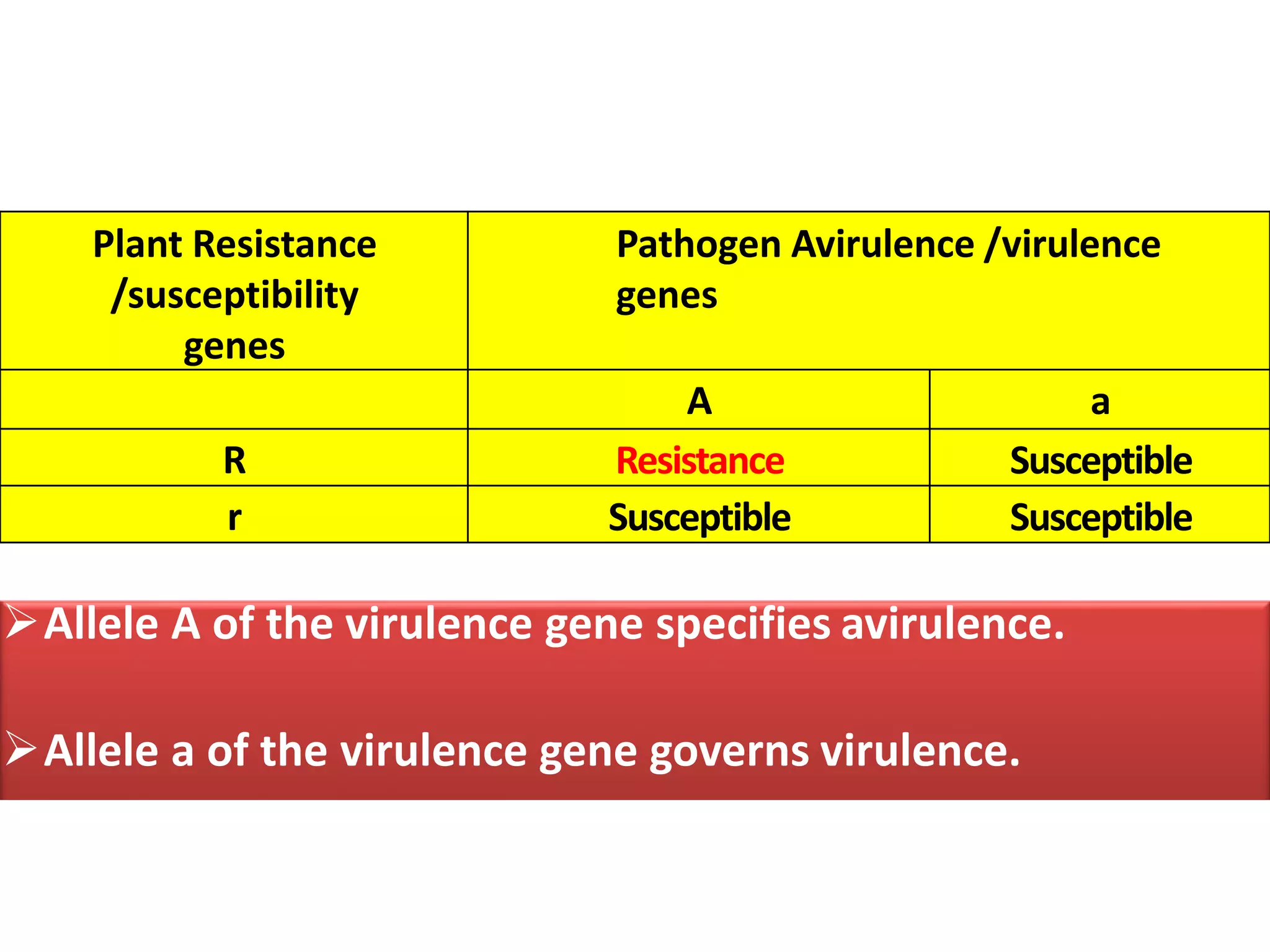 | Plant Resistance /susceptibility genes | Pathogen Avirulence /virulence genes | |
|---|---|---|
| | A | a |
| R | Resistance | Susceptible |
| r | Susceptible | Susceptible |

➢ Allele A of the virulence gene specifies avirulence.

➢ Allele a of the virulence gene governs virulence.